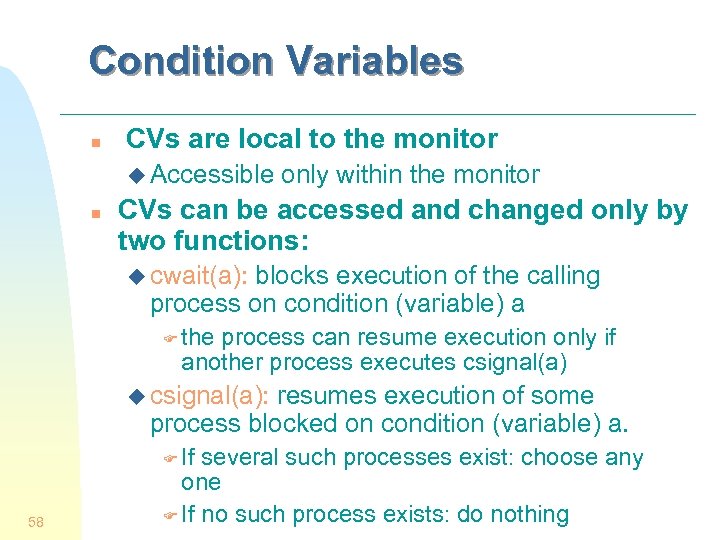 Condition Variables

CVs are local to the monitor

Accessible only within the monitor

CVs can be accessed and changed only by two functions:

cwait(a): blocks execution of the calling process on condition (variable) a

the process can resume execution only if another process executes csignal(a)

csignal(a): resumes execution of some process blocked on condition (variable) a.

If several such processes exist: choose any one

If no such process exists: do nothing

58